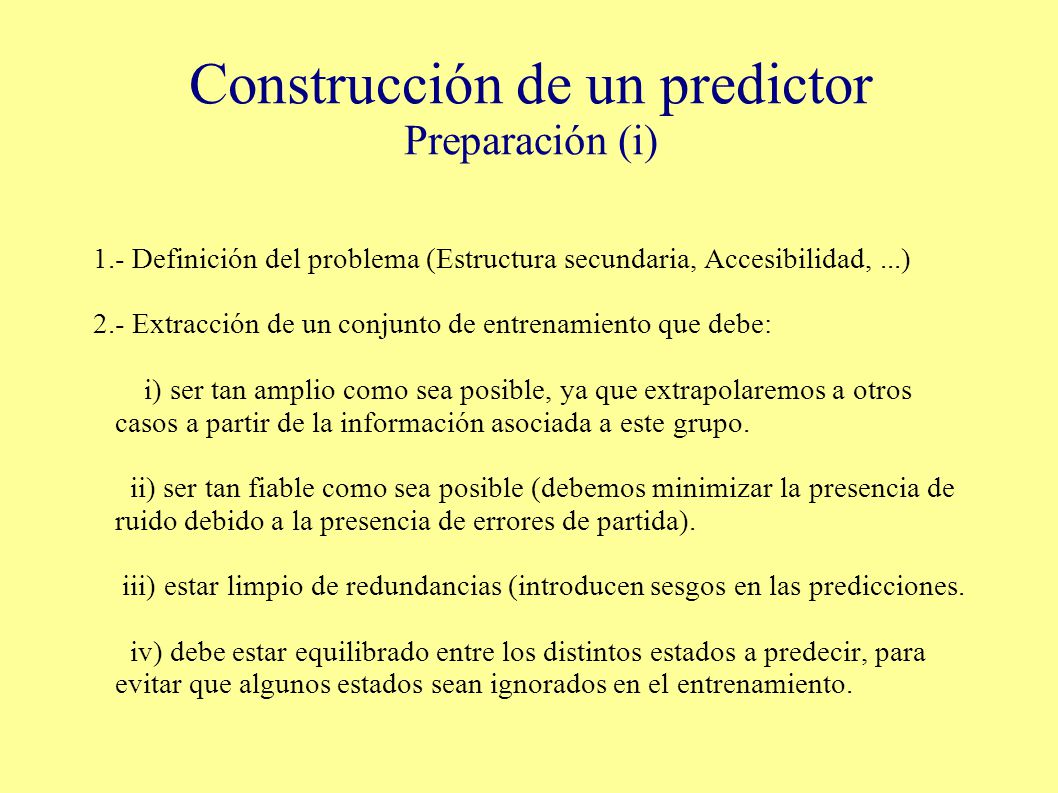 Construcción de un predictor
Preparación (i)

1.- Definición del problema (Estructura secundaria, Accesibilidad, ...)

2.- Extracción de un conjunto de entrenamiento que debe:

i) ser tan amplio como sea posible, ya que extrapolaremos a otros casos a partir de la información asociada a este grupo.

ii) ser tan fiable como sea posible (debemos minimizar la presencia de ruido debido a la presencia de errores de partida).

iii) estar limpio de redundancias (introducen sesgos en las predicciones.

iv) debe estar equilibrado entre los distintos estados a predecir, para evitar que algunos estados sean ignorados en el entrenamiento.